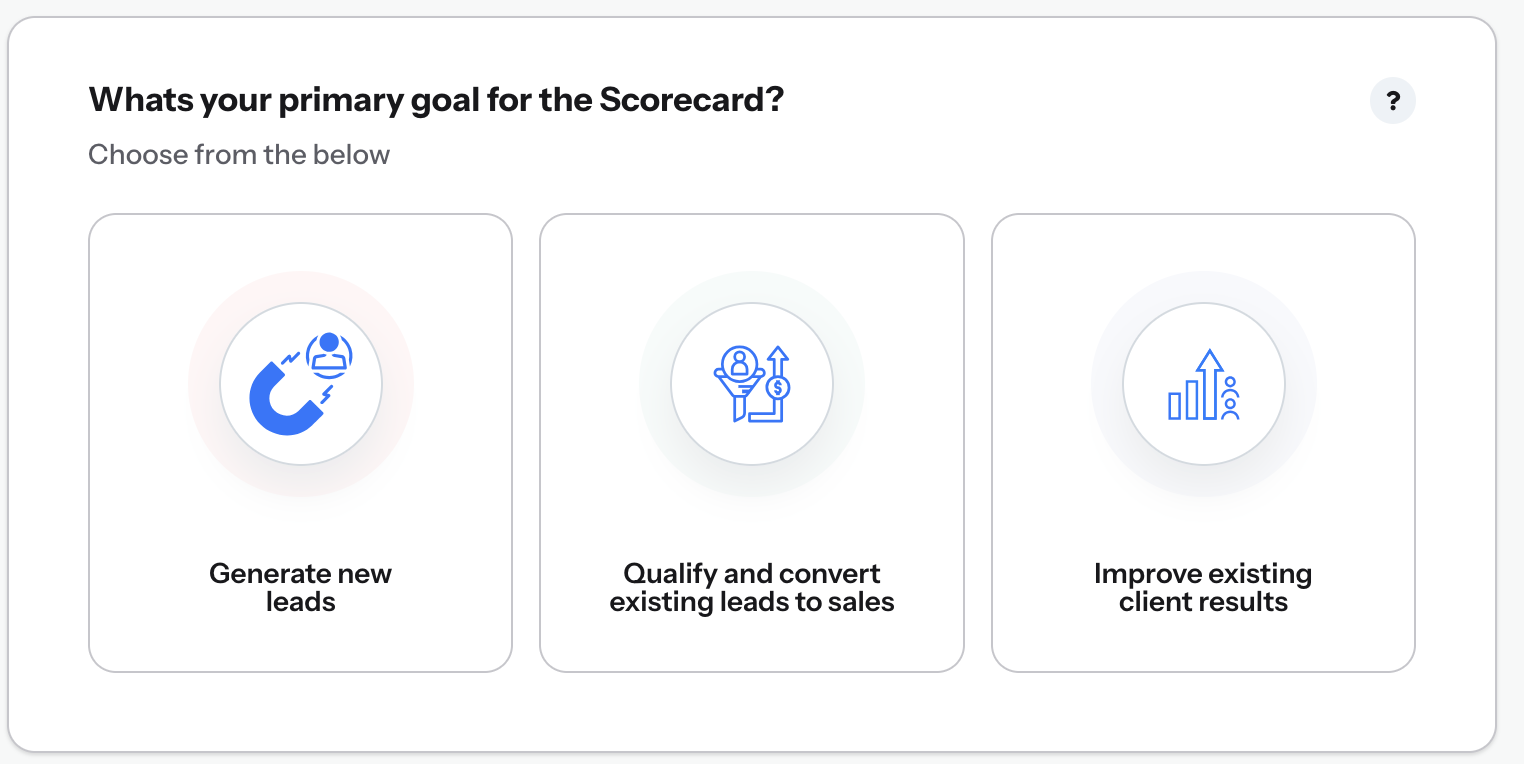 Whats your primary goal for the Scorecard?

?

Choose from the below

Generate new leads

Qualify and convert existing leads to sales

Improve existing client results